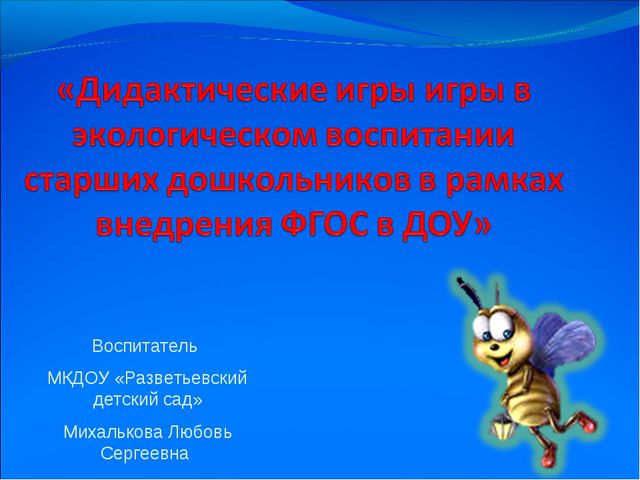 «Дидактические игры игры в экологическом воспитании старших дошкольников в рамках внедрения ФГОС в ДОУ»

Воспитатель

МКДОУ «Разветьевский детский сад»

Михалькова Любовь Сергеевна